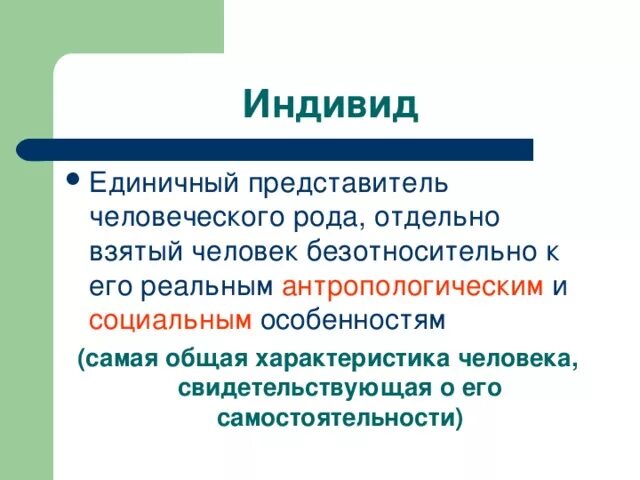 Индивид

• Единичный представитель человеческого рода, отдельно взятый человек безотносительно к его реальным антропологическим и социальным особенностям

(самая общая характеристика человека, свидетельствующая о его самостоятельности)